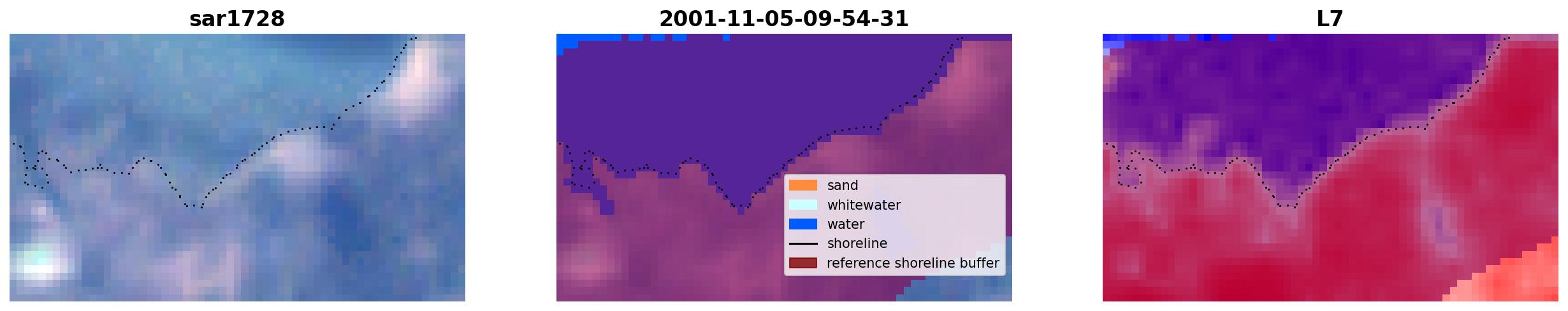 sar1728

2001-11-05-09-54-31

sand
whitewater
water
shoreline
reference shoreline buffer

L7